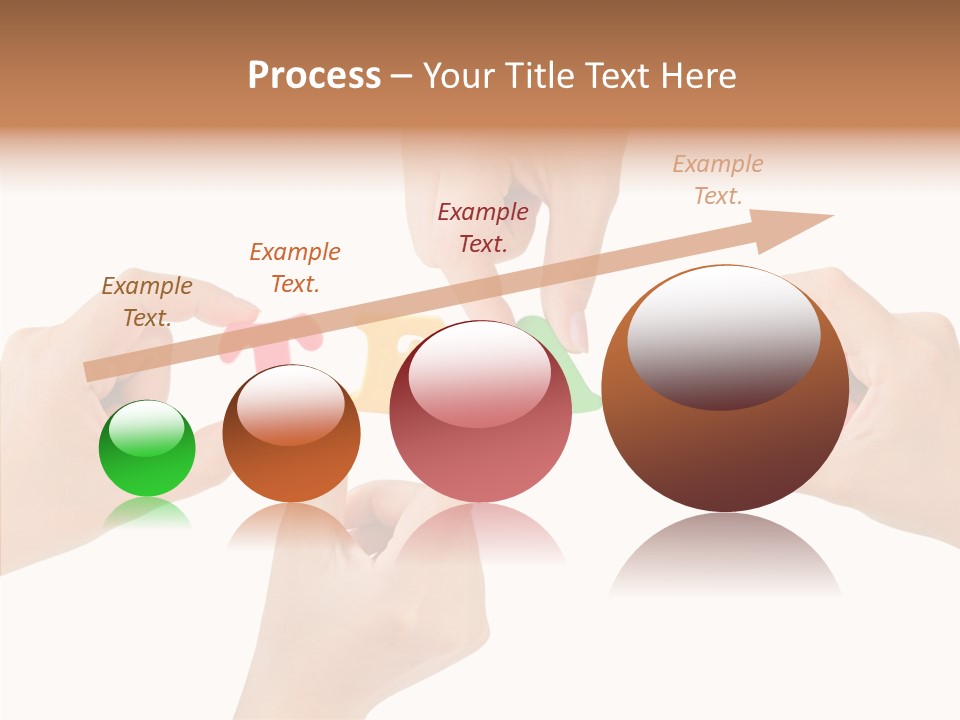 Process – Your Title Text Here

Example Text.

Example Text.

Example Text.

Example Text.